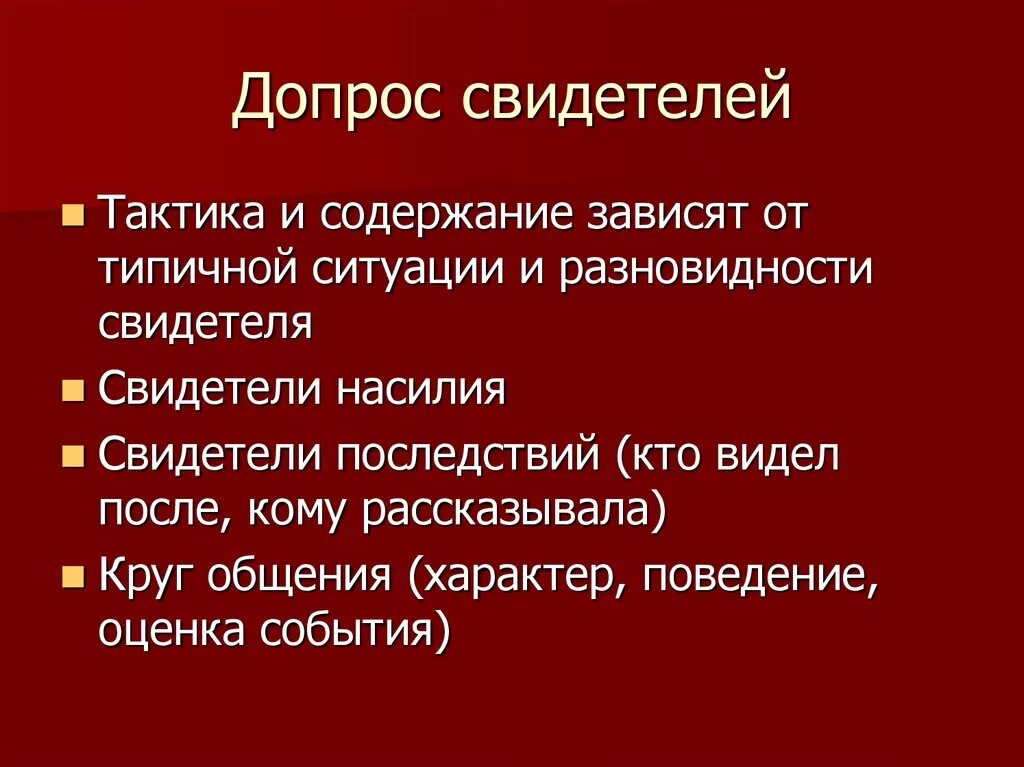 Допрос свидетелей

- Тактика и содержание зависят от типичной ситуации и разновидности свидетеля
- Свидетели насилия
- Свидетели последствий (кто видел после, кому рассказывала)
- Круг общения (характер, поведение, оценка события)